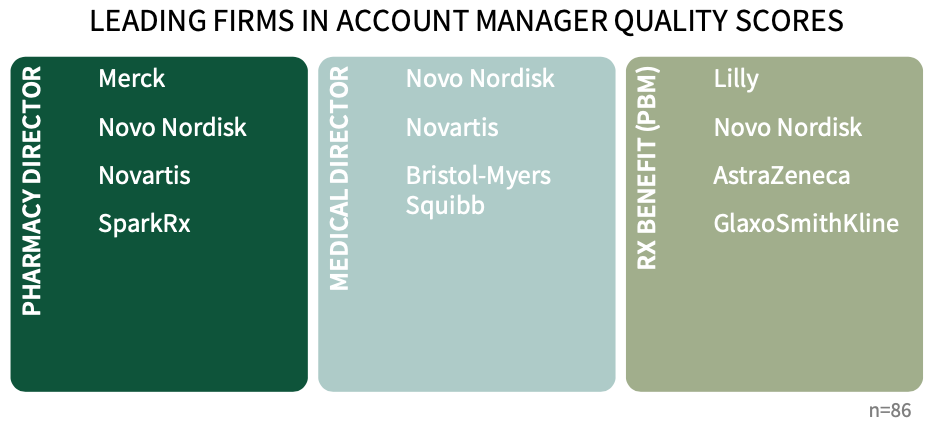 LEADING FIRMS IN ACCOUNT MANAGER QUALITY SCORES

PHARMACY DIRECTOR
Merck
Novo Nordisk
Novartis
SparkRx

MEDICAL DIRECTOR
Novo Nordisk
Novartis
Bristol-Myers Squibb

RX BENEFIT (PBM)
Lilly
Novo Nordisk
AstraZeneca
GlaxoSmithKline

n=86